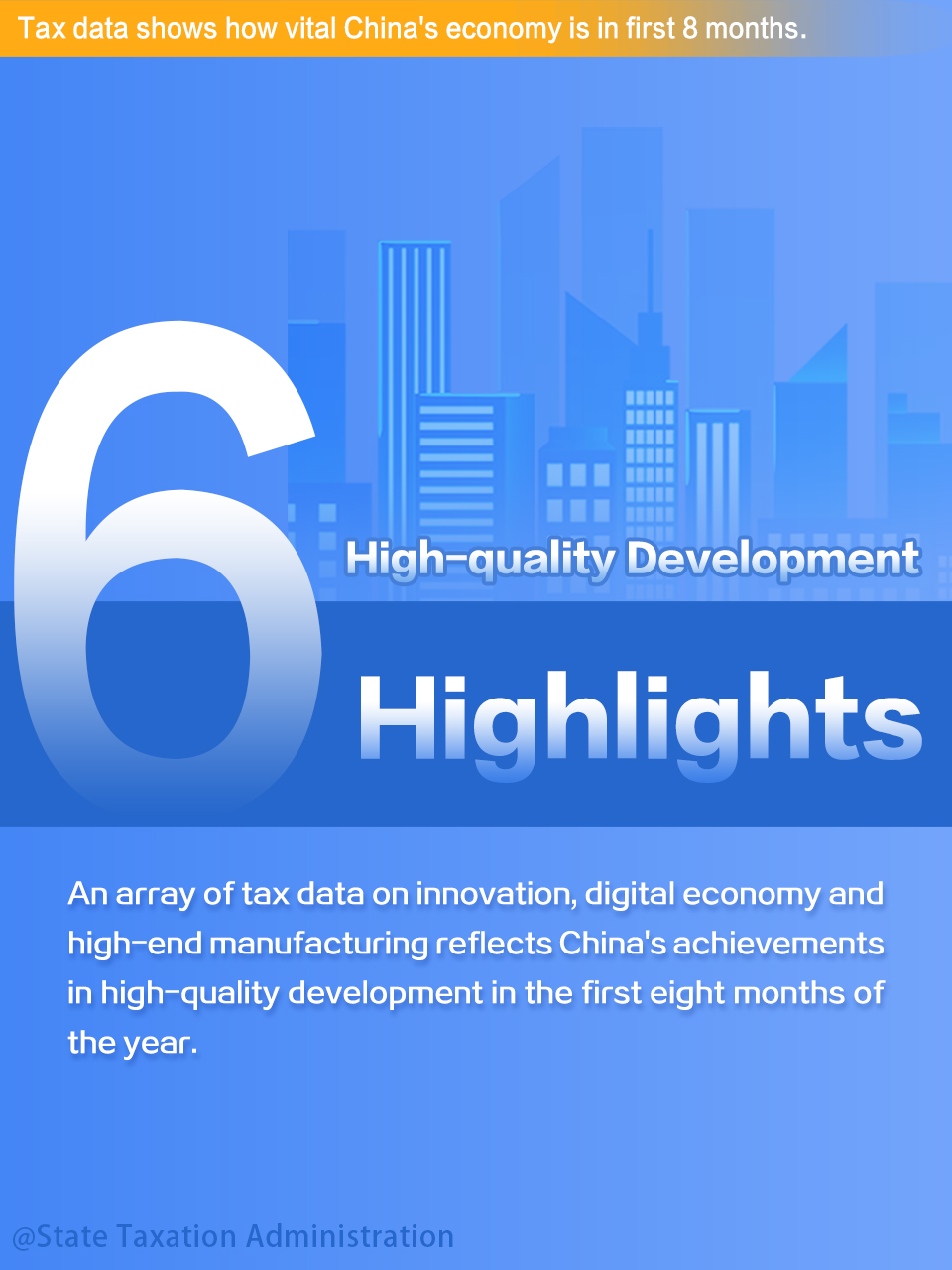 Tax data shows how vital China's economy is in first 8 months.

6

High-quality Development

Highlights

An array of tax data on innovation, digital economy and high-end manufacturing reflects China's achievements in high-quality development in the first eight months of the year.

@State Taxation Administration